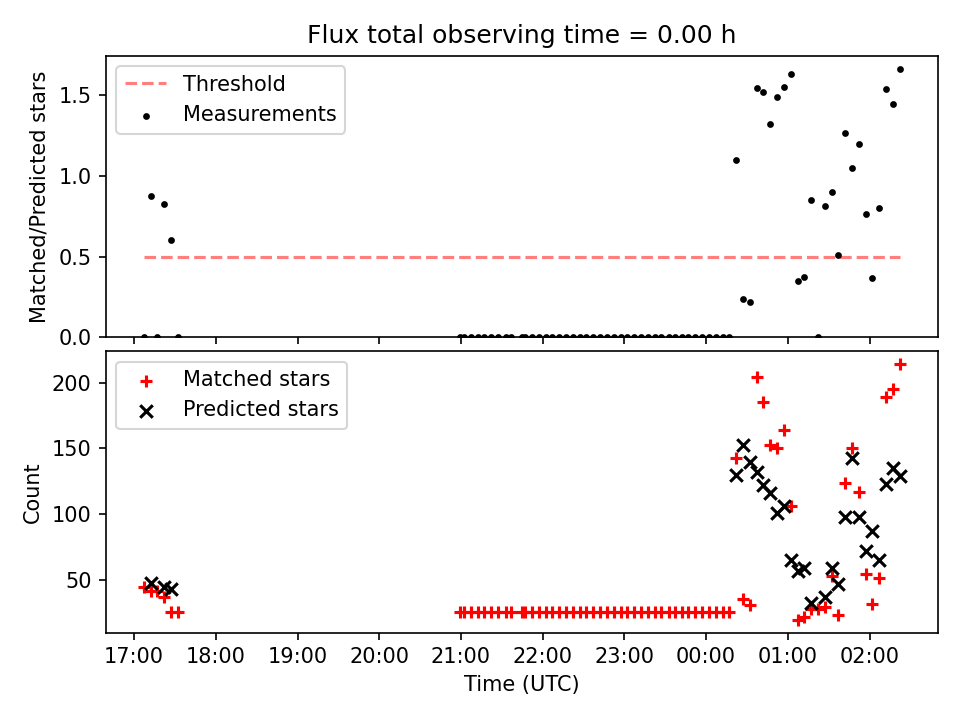 Flux total observing time = 0.00 h

Threshold
Measurements

Matched/Predicted stars

1.5
1.0
0.5
0.0

Matched stars
Predicted stars

Count

200
150
100
50

17:00 18:00 19:00 20:00 21:00 22:00 23:00 00:00 01:00 02:00

Time (UTC)